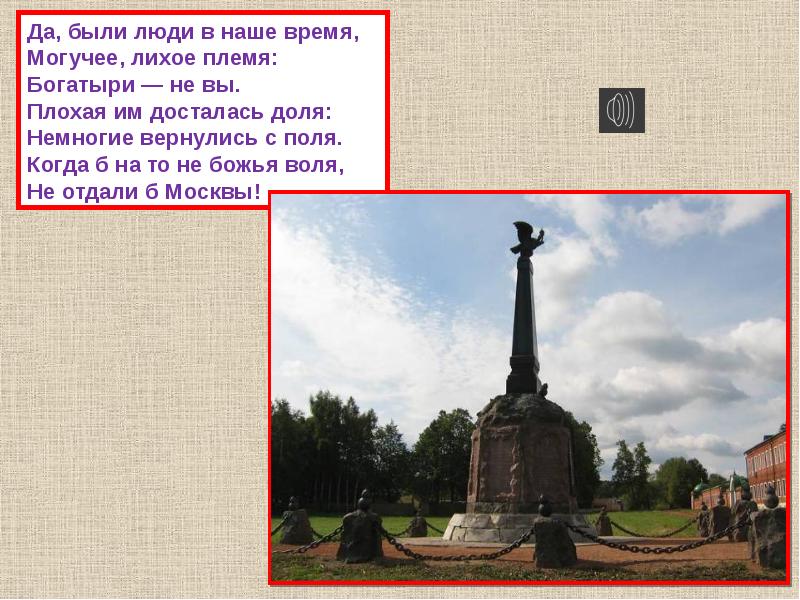 Да, были люди в наше время,
Могучее, лихое племя:
Богатыри — не вы.
Плохая им досталась доля:
Немногие вернулись с поля.
Когда б на то не божья воля,
Не отдали б Москвы!